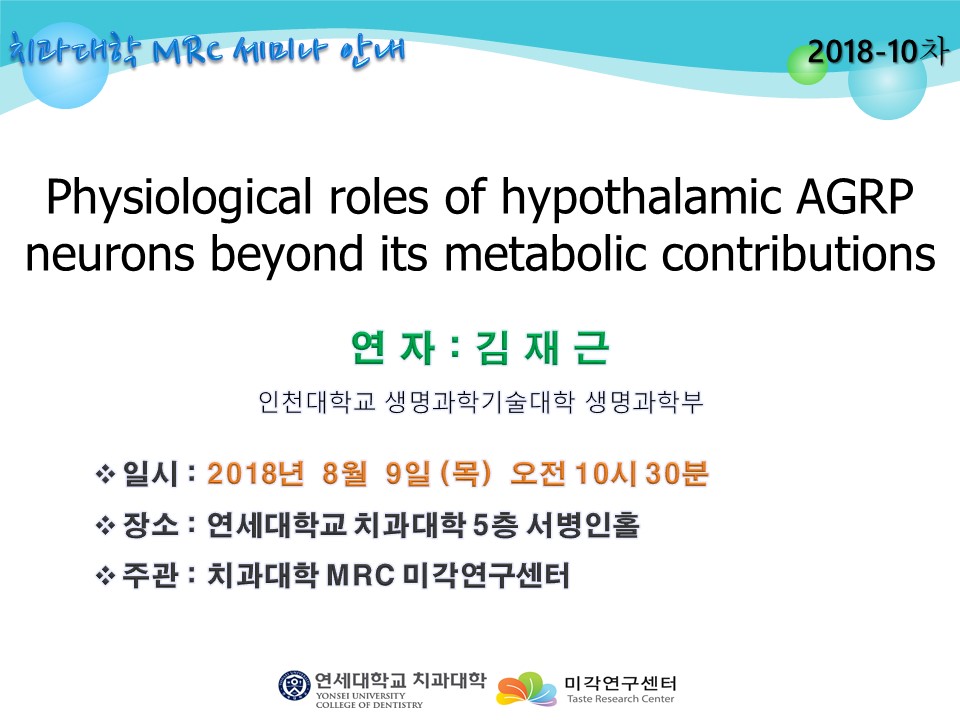 치과대학 MRC 세미나 안내

2018-10차

Physiological roles of hypothalamic AGRP neurons beyond its metabolic contributions

연 자 : 김 재 근

인천대학교 생명과학기술대학 생명과학부

❖ 일시 : 2018년 8월 9일 (목) 오전 10시 30분

❖ 장소 : 연세대학교 치과대학 5층 서병인홀

❖ 주관 : 치과대학 MRC 미각연구센터

연세대학교 치과대학
YONSEI UNIVERSITY
COLLEGE OF DENTISTRY

미각연구센터
Taste Research Center